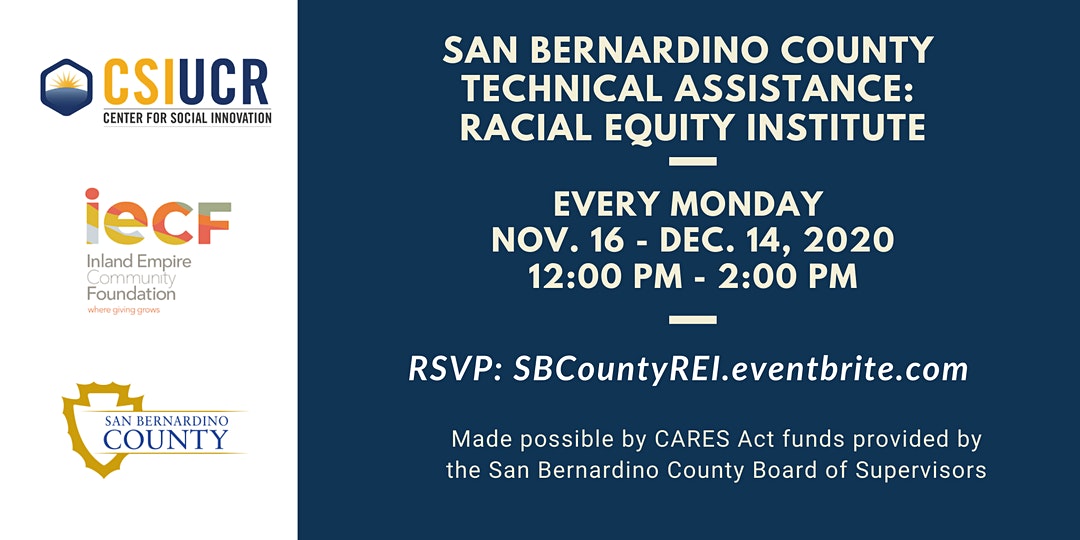 CSIUCR
CENTER FOR SOCIAL INNOVATION

iecF
Inland Empire Community Foundation
where giving grows

SAN BERNARDINO COUNTY

SAN BERNARDINO COUNTY TECHNICAL ASSISTANCE: RACIAL EQUITY INSTITUTE

EVERY MONDAY
NOV. 16 - DEC. 14, 2020
12:00 PM - 2:00 PM

RSVP: SBCountyREI.eventbrite.com

Made possible by CARES Act funds provided by the San Bernardino County Board of Supervisors